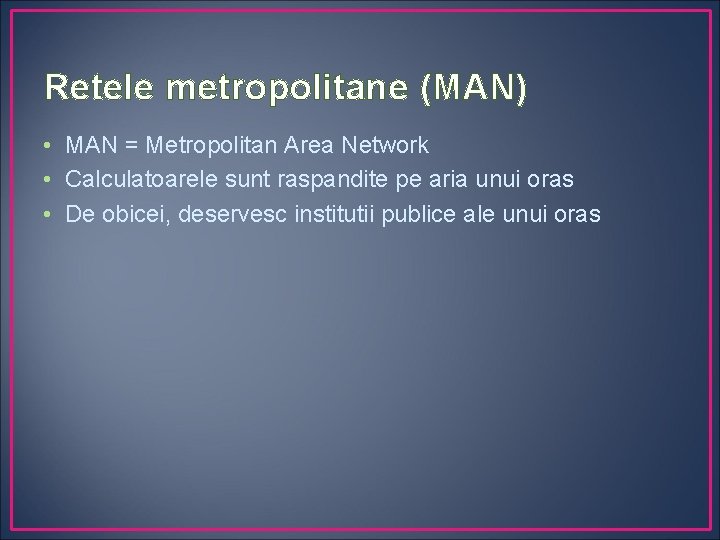 Retele metropolitane (MAN)

• MAN = Metropolitan Area Network
• Calculatoarele sunt raspandite pe aria unui oras
• De obicei, deservesc institutii publice ale unui oras